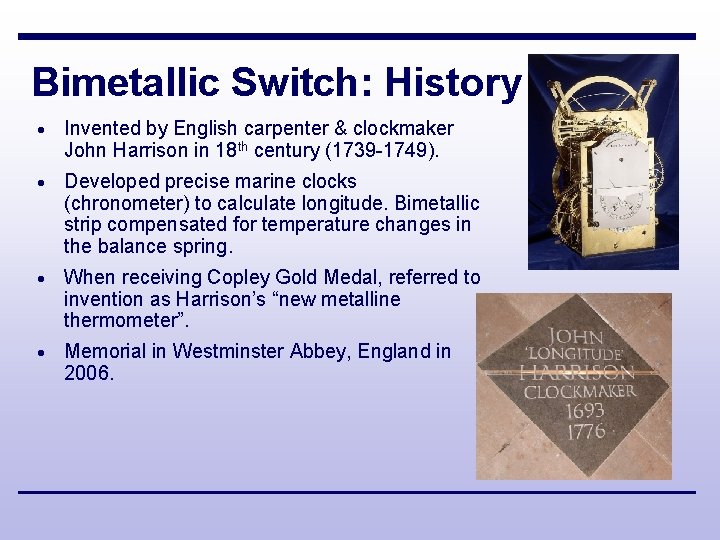 Bimetallic Switch: History

• Invented by English carpenter & clockmaker John Harrison in 18$^{th}$ century (1739-1749).

• Developed precise marine clocks (chronometer) to calculate longitude. Bimetallic strip compensated for temperature changes in the balance spring.

• When receiving Copley Gold Medal, referred to invention as Harrison's "new metalline thermometer".

• Memorial in Westminster Abbey, England in 2006.

JOHN
'LONGITUDE'
HARRISON
CLOCKMAKER
1693
1776